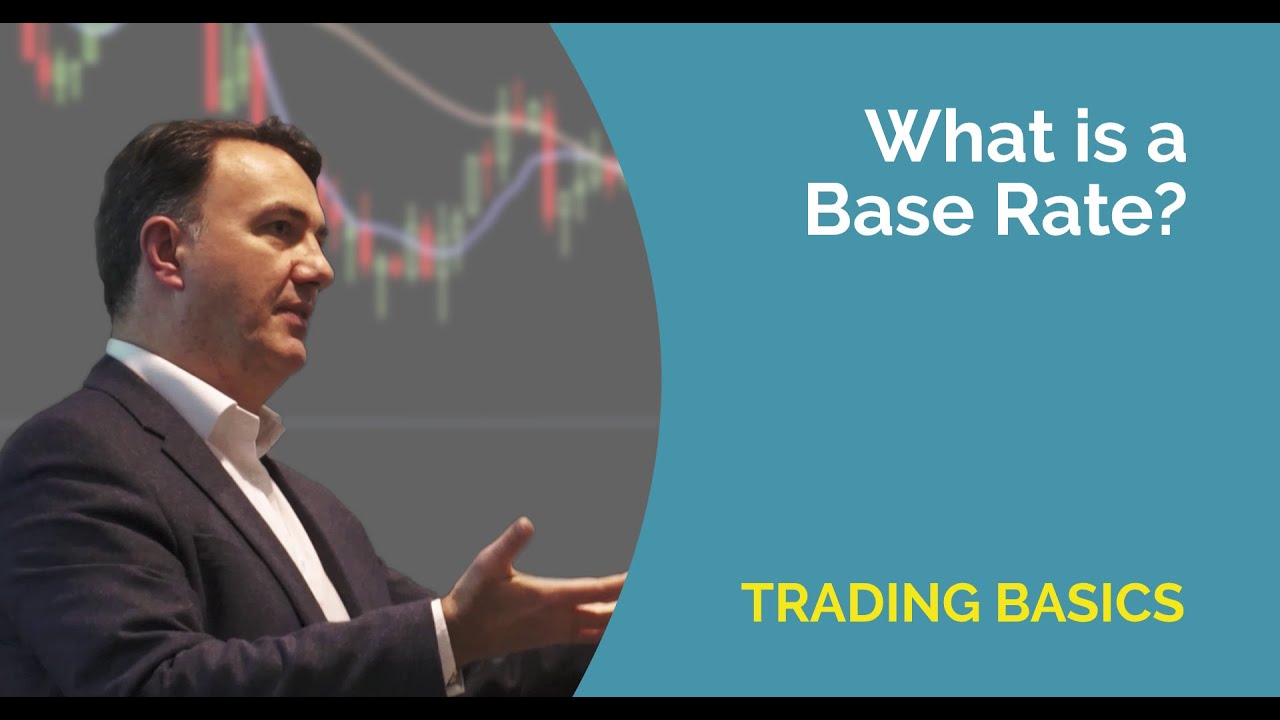 What is a Base Rate?

TRADING BASICS